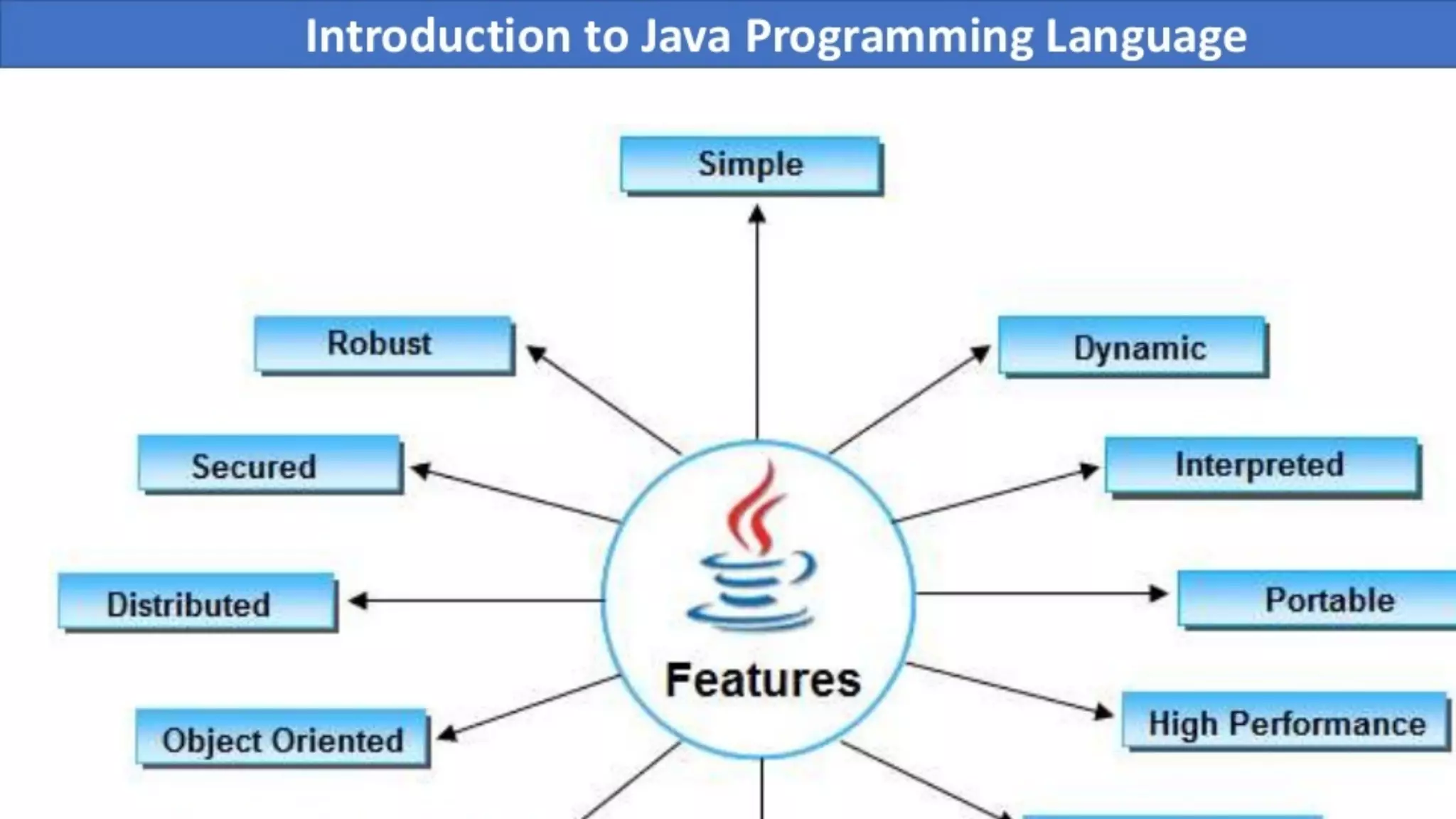 Introduction to Java Programming Language

Simple

Robust

Dynamic

Secured

Interpreted

Distributed

Portable

Features

Object Oriented

High Performance